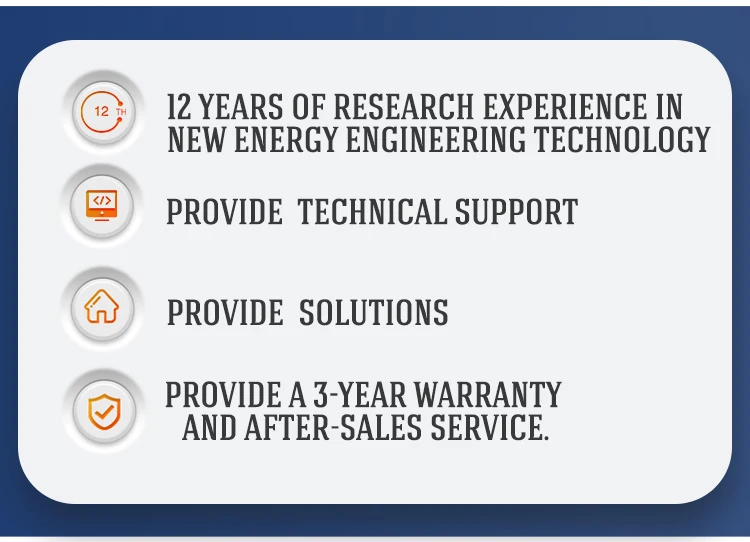 12 TH

12 YEARS OF RESEARCH EXPERIENCE IN NEW ENERGY ENGINEERING TECHNOLOGY

</>

PROVIDE TECHNICAL SUPPORT

PROVIDE SOLUTIONS

PROVIDE A 3-YEAR WARRANTY AND AFTER-SALES SERVICE.